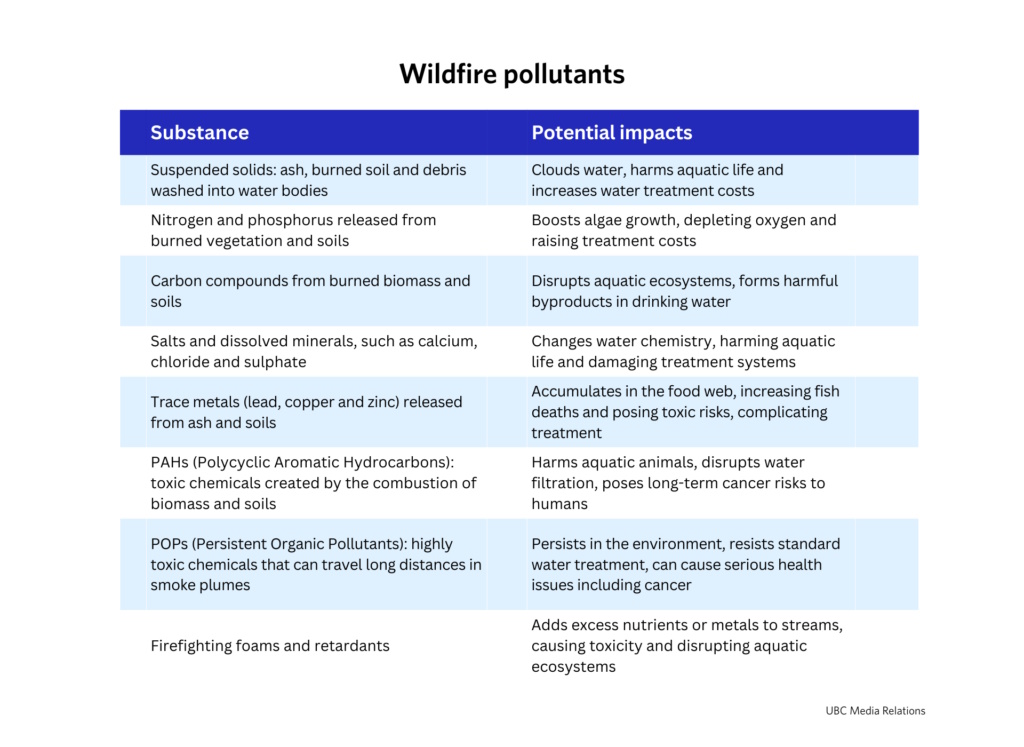 Wildfire pollutants

| Substance | Potential impacts |
|---|---|
| Suspended solids: ash, burned soil and debris washed into water bodies | Clouds water, harms aquatic life and increases water treatment costs |
| Nitrogen and phosphorus released from burned vegetation and soils | Boosts algae growth, depleting oxygen and raising treatment costs |
| Carbon compounds from burned biomass and soils | Disrupts aquatic ecosystems, forms harmful byproducts in drinking water |
| Salts and dissolved minerals, such as calcium, chloride and sulphate | Changes water chemistry, harming aquatic life and damaging treatment systems |
| Trace metals (lead, copper and zinc) released from ash and soils | Accumulates in the food web, increasing fish deaths and posing toxic risks, complicating treatment |
| PAHs (Polycyclic Aromatic Hydrocarbons): toxic chemicals created by the combustion of biomass and soils | Harms aquatic animals, disrupts water filtration, poses long-term cancer risks to humans |
| POPs (Persistent Organic Pollutants): highly toxic chemicals that can travel long distances in smoke plumes | Persists in the environment, resists standard water treatment, can cause serious health issues including cancer |
| Firefighting foams and retardants | Adds excess nutrients or metals to streams, causing toxicity and disrupting aquatic ecosystems |

UBC Media Relations